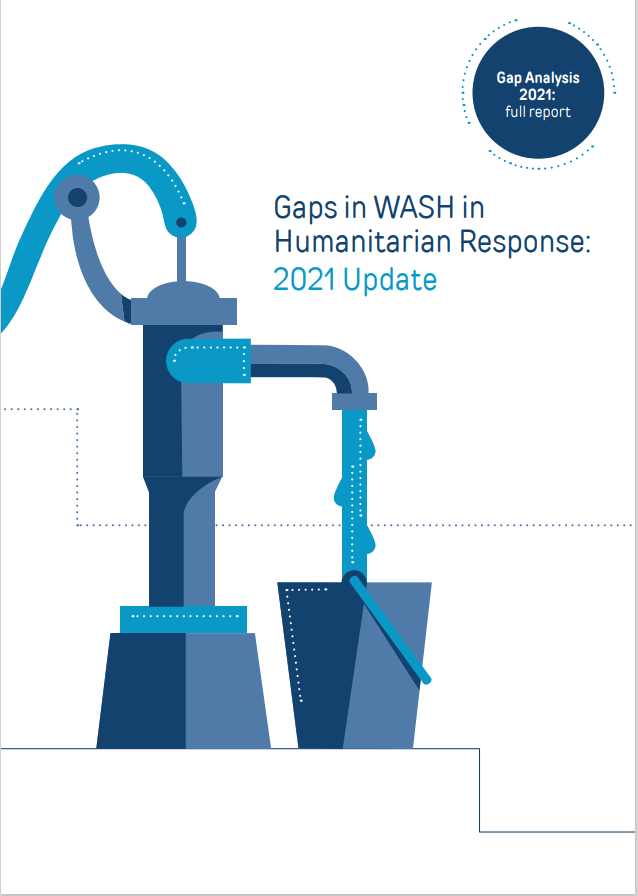 Gap Analysis 2021:
full report

Gaps in WASH in Humanitarian Response:
2021 Update